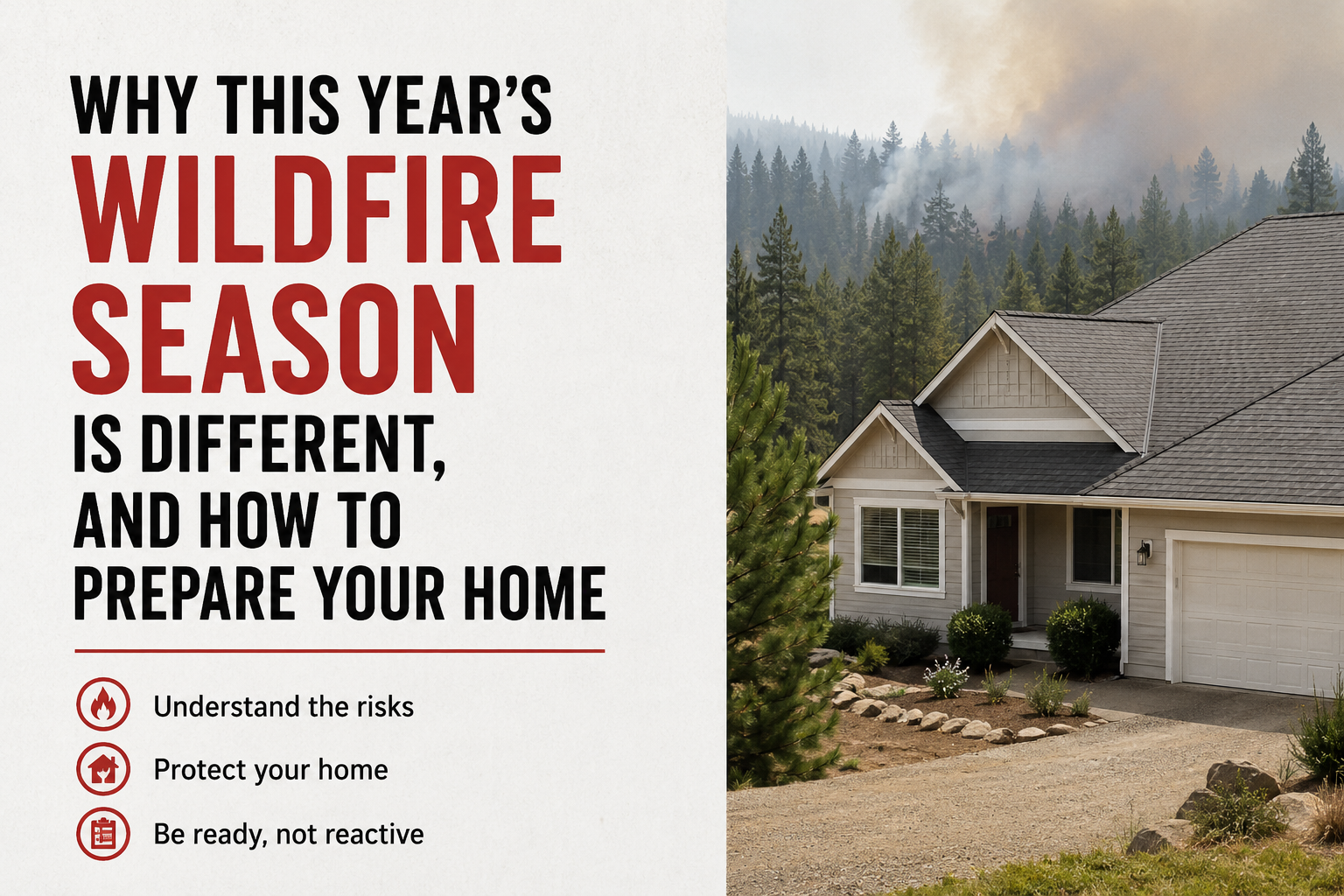 WHY THIS YEAR'S
WILDFIRE SEASON
IS DIFFERENT, AND HOW TO PREPARE YOUR HOME

Understand the risks

Protect your home

Be ready, not reactive